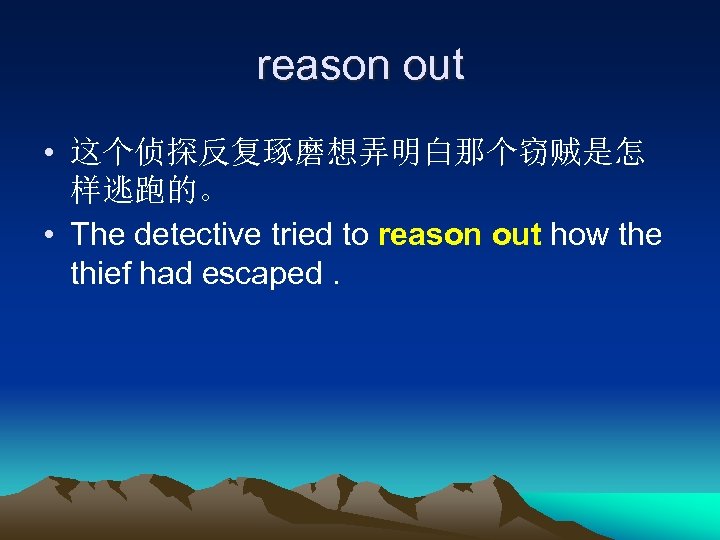 reason out

• 这个侦探反复琢磨想弄明白那个窃贼是怎样逃跑的。
• The detective tried to reason out how the thief had escaped .